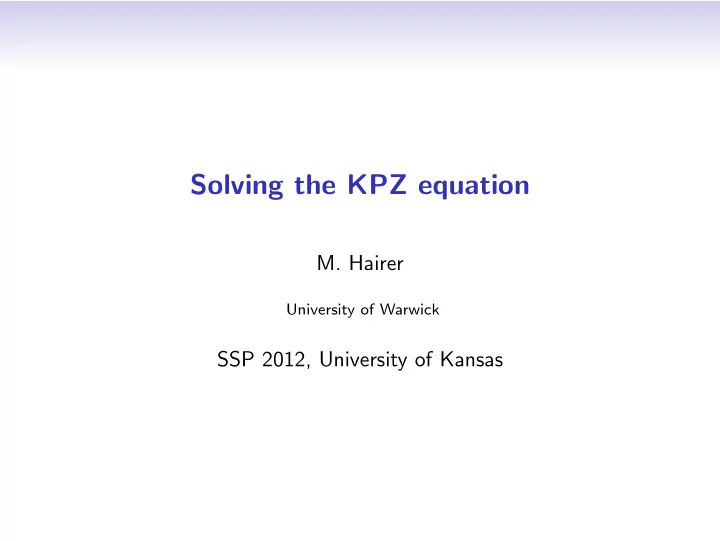 Solving the KPZ equation

M. Hairer

University of Warwick

SSP 2012, University of Kansas